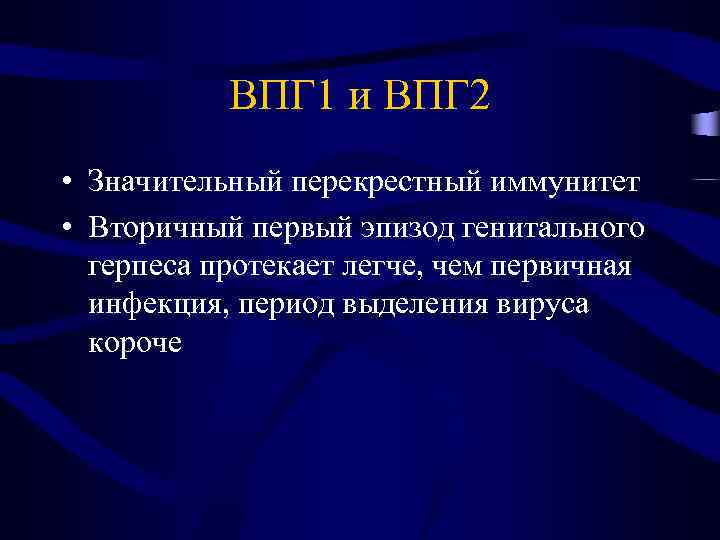 ВПГ1 и ВПГ2

• Значительный перекрестный иммунитет
• Вторичный первый эпизод генитального герпеса протекает легче, чем первичная инфекция, период выделения вируса короче